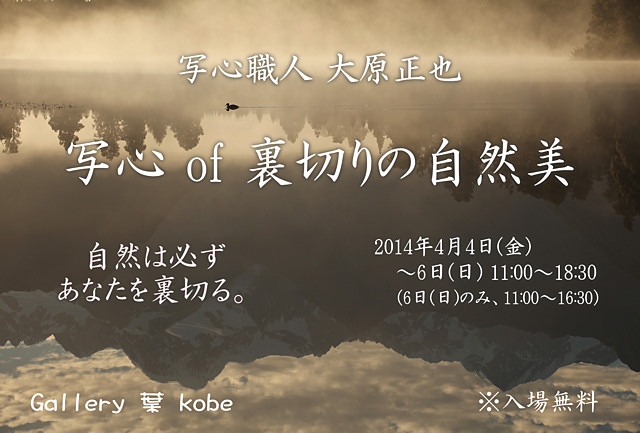 写心職人 大原正也

写心 of 裏切りの自然美

自然は必ず
あなたを裏切る。

2014年4月4日(金)
～6日(日) 11:00～18:30
(6日(日)のみ、11:00～16:30)

Gallery 葉 kobe

※入場無料